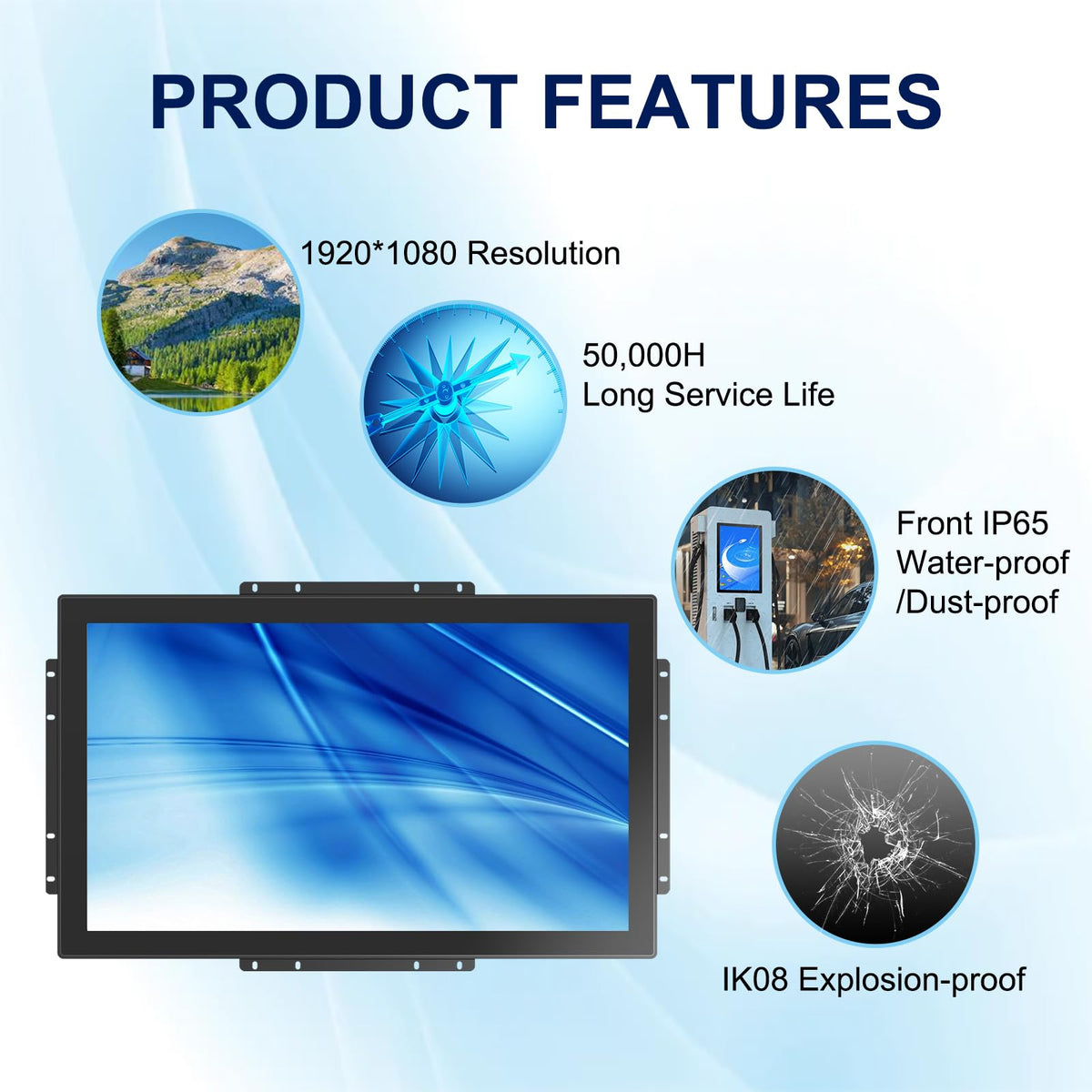 PRODUCT FEATURES

1920*1080 Resolution

50,000H
Long Service Life

Front IP65
Water-proof
/Dust-proof

IK08 Explosion-proof